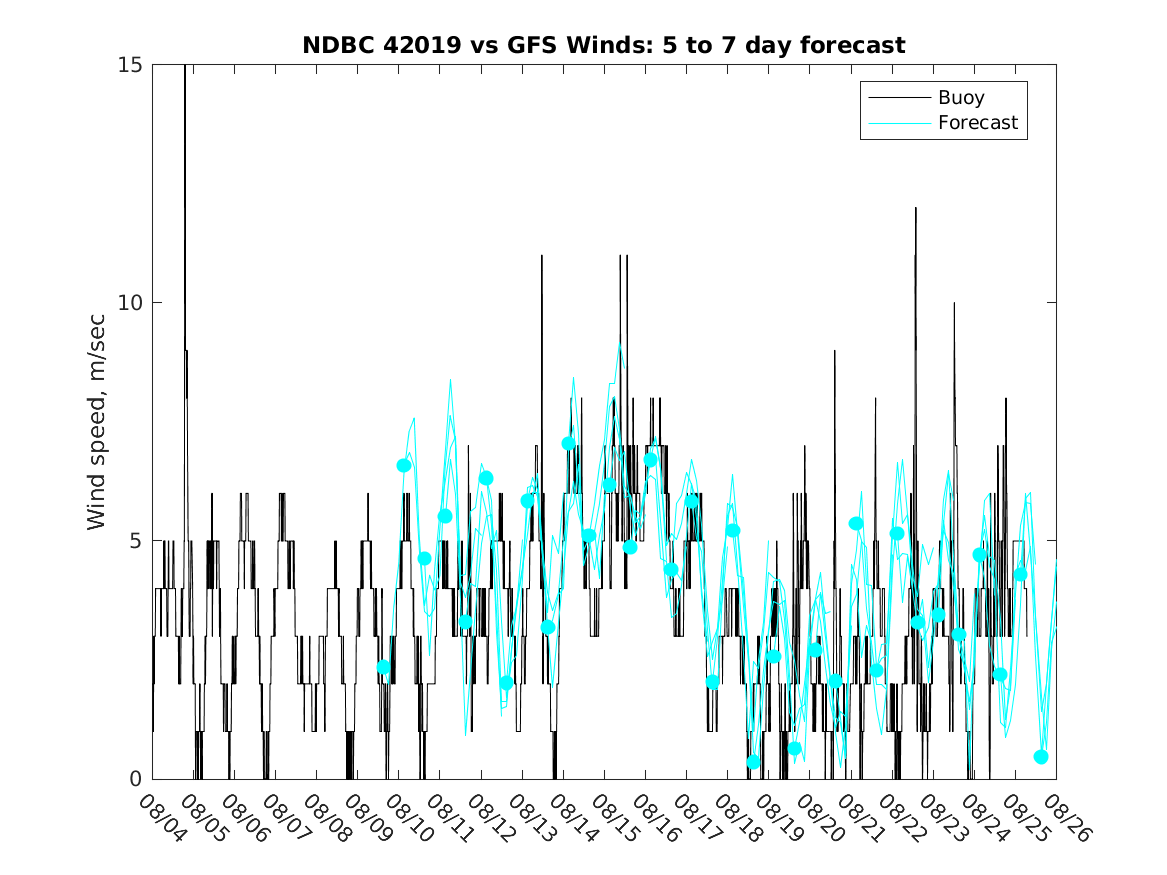 NDBC 42019 vs GFS Winds: 5 to 7 day forecast

Buoy
Forecast

Wind speed, m/sec

15
10
5
0

08/04 08/05 08/06 08/07 08/08 08/09 08/10 08/11 08/12 08/13 08/14 08/15 08/16 08/17 08/18 08/19 08/20 08/21 08/22 08/23 08/24 08/25 08/26